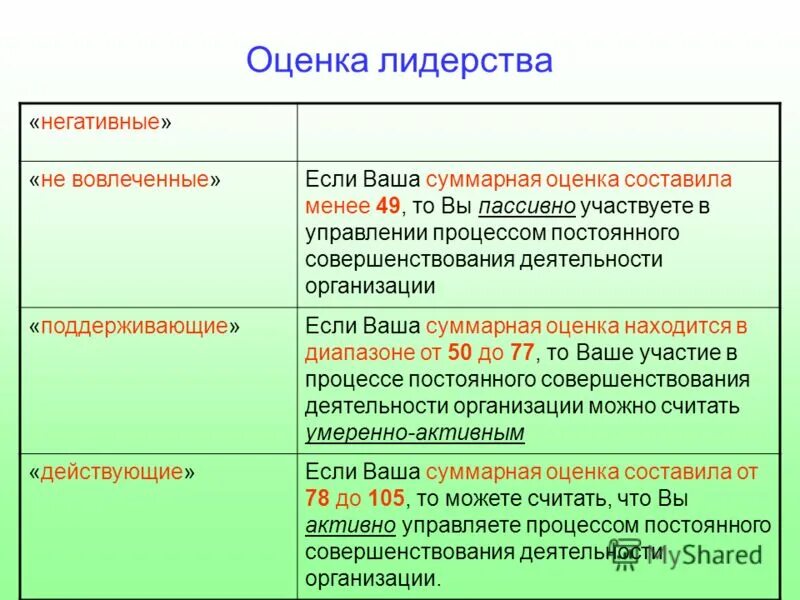 Оценка лидерства

| «негативные» | |
|---|---|
| «не вовлеченные» | Если Ваша суммарная оценка составила менее 49, то Вы пассивно участвуете в управлении процессом постоянного совершенствования деятельности организации |
| «поддерживающие» | Если Ваша суммарная оценка находится в диапазоне от 50 до 77, то Ваше участие в процессе постоянного совершенствования деятельности организации можно считать умеренно-активным |
| «действующие» | Если Ваша суммарная оценка составила от 78 до 105, то можете считать, что Вы активно управляете процессом постоянного совершенствования деятельности организации. |

MyShared